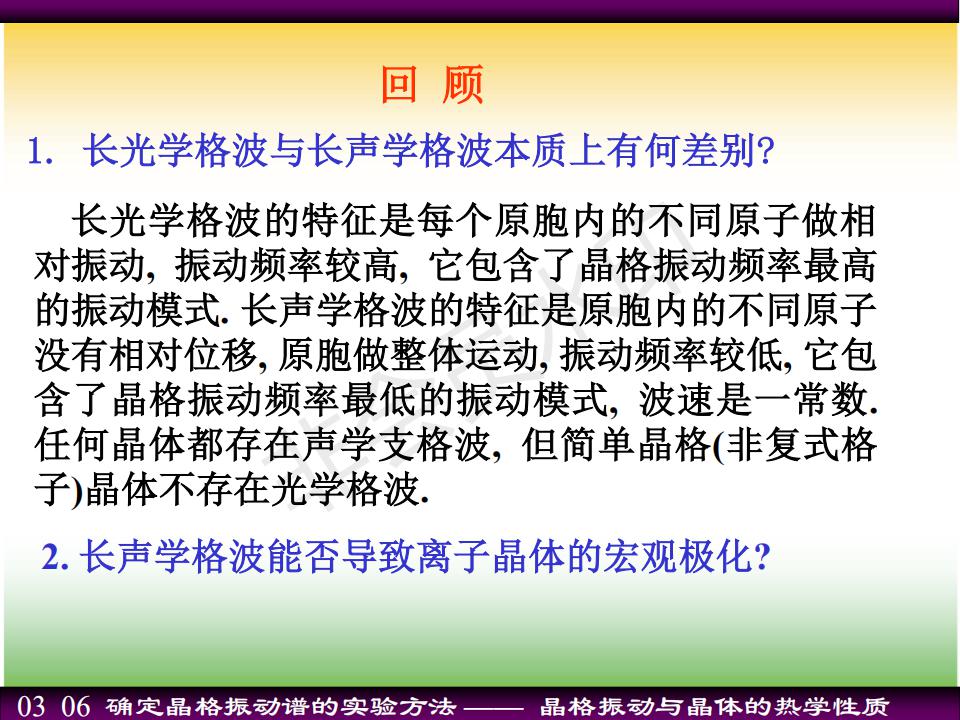 回 顾

1. 长光学格波与长声学格波本质上有何差别?

长光学格波的特征是每个原胞内的不同原子做相对振动, 振动频率较高, 它包含了晶格振动频率最高的振动模式. 长声学格波的特征是原胞内的不同原子没有相对位移, 原胞做整体运动, 振动频率较低, 它包含了晶格振动频率最低的振动模式, 波速是一常数. 任何晶体都存在声学支格波, 但简单晶格(非复式格子)晶体不存在光学格波.

2. 长声学格波能否导致离子晶体的宏观极化?

03 06 确定晶格振动谱的实验方法 —— 晶格振动与晶体的热学性质